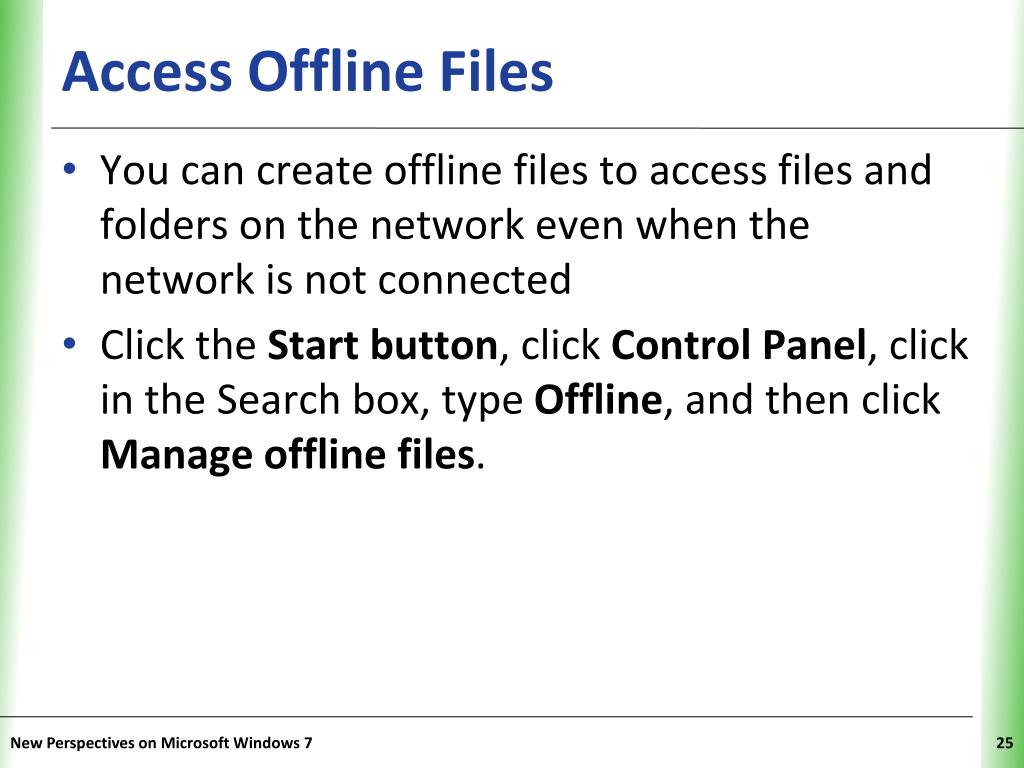 Access Offline Files

• You can create offline files to access files and folders on the network even when the network is not connected

• Click the Start button, click Control Panel, click in the Search box, type Offline, and then click Manage offline files.

New Perspectives on Microsoft Windows 7

25